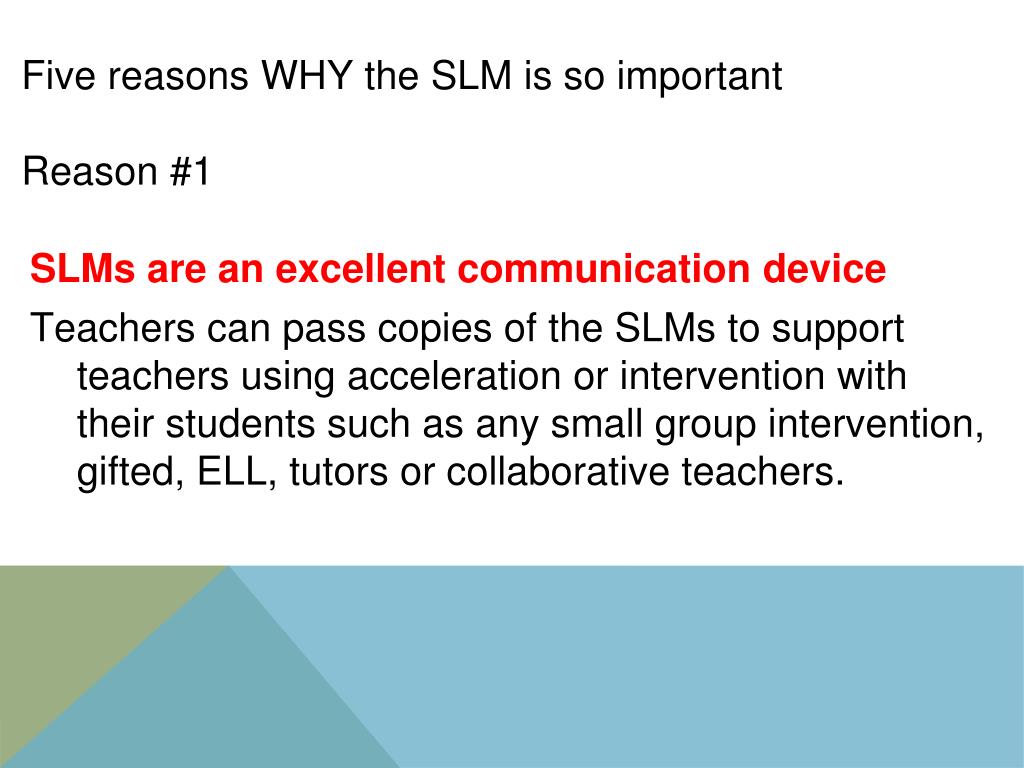 Five reasons WHY the SLM is so important

Reason #1

SLMs are an excellent communication device

Teachers can pass copies of the SLMs to support teachers using acceleration or intervention with their students such as any small group intervention, gifted, ELL, tutors or collaborative teachers.